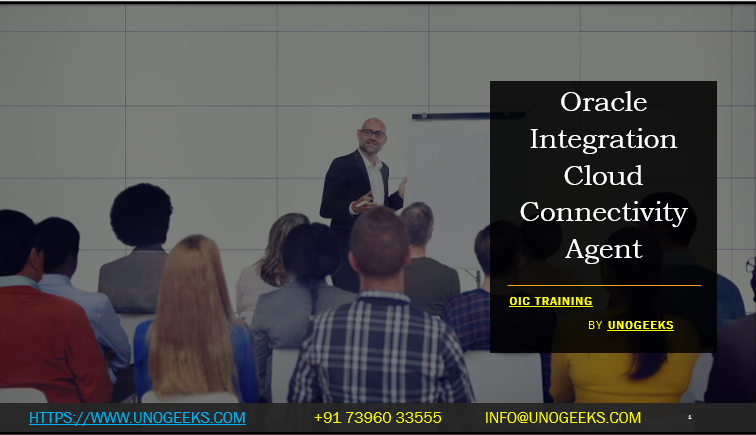 Oracle Integration Cloud Connectivity Agent

OIC TRAINING

BY UNOGEEKS

HTTPS://WWW.UNOGEEKS.COM +91 73960 33555 INFO@UNOGEEKS.COM